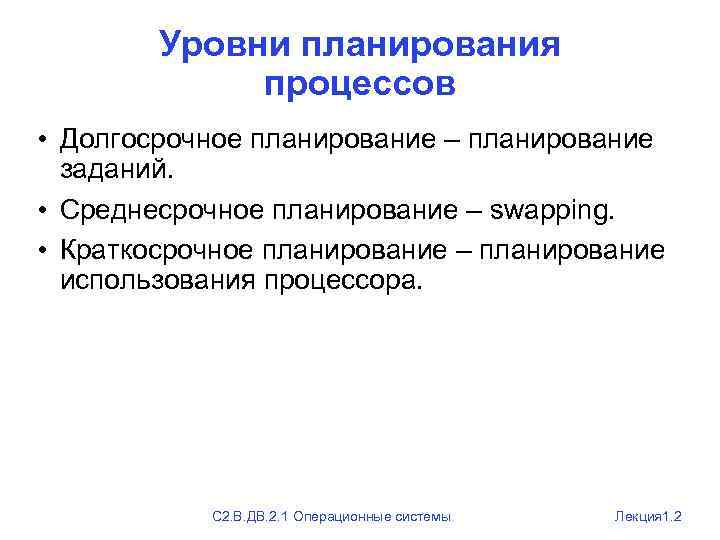 Уровни планирования процессов

• Долгосрочное планирование – планирование заданий.

• Среднесрочное планирование – swapping.

• Краткосрочное планирование – планирование использования процессора.

С2.В.ДВ.2.1 Операционные системы

Лекция1.2